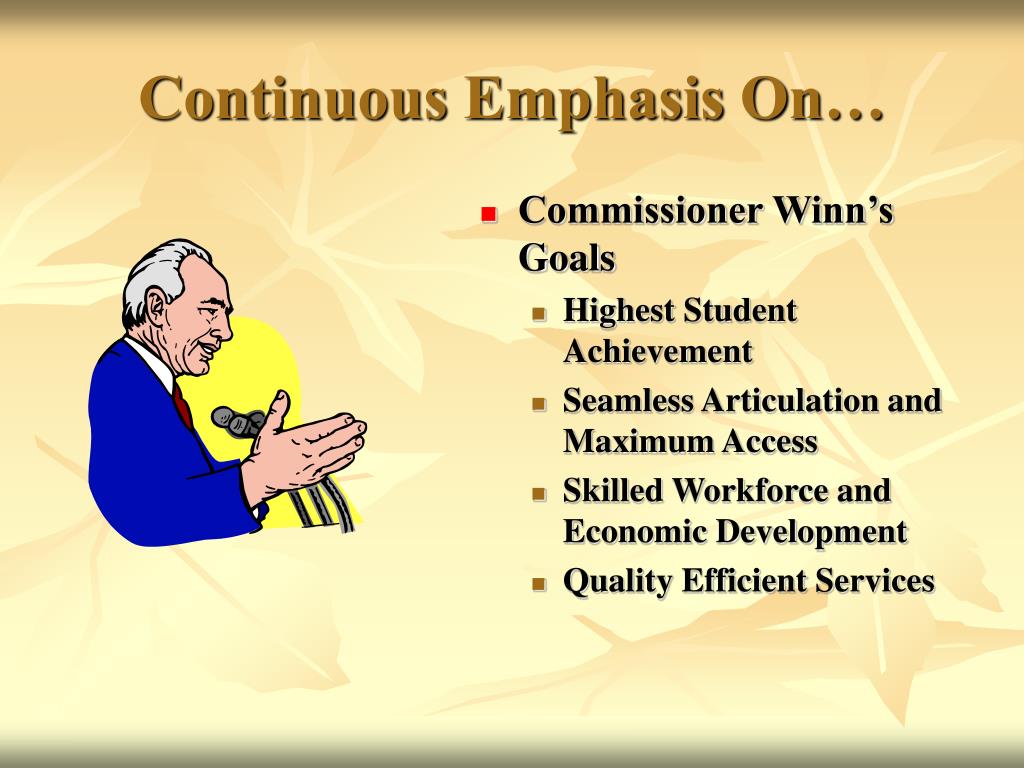 Continuous Emphasis On…

Commissioner Winn's Goals

Highest Student Achievement

Seamless Articulation and Maximum Access

Skilled Workforce and Economic Development

Quality Efficient Services